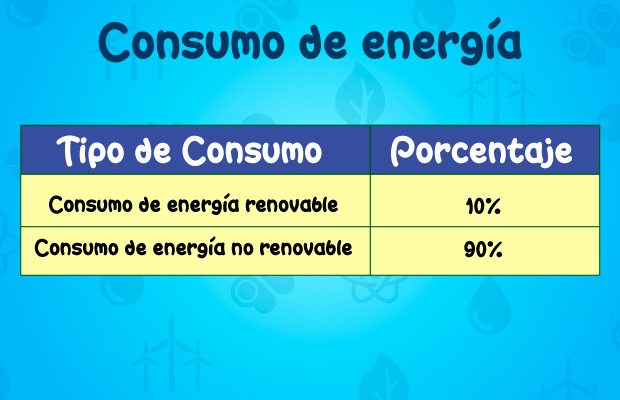 Consumo de energía

| Tipo de Consumo | Porcentaje |
|---|---|
| Consumo de energía renovable | 10% |
| Consumo de energía no renovable | 90% |